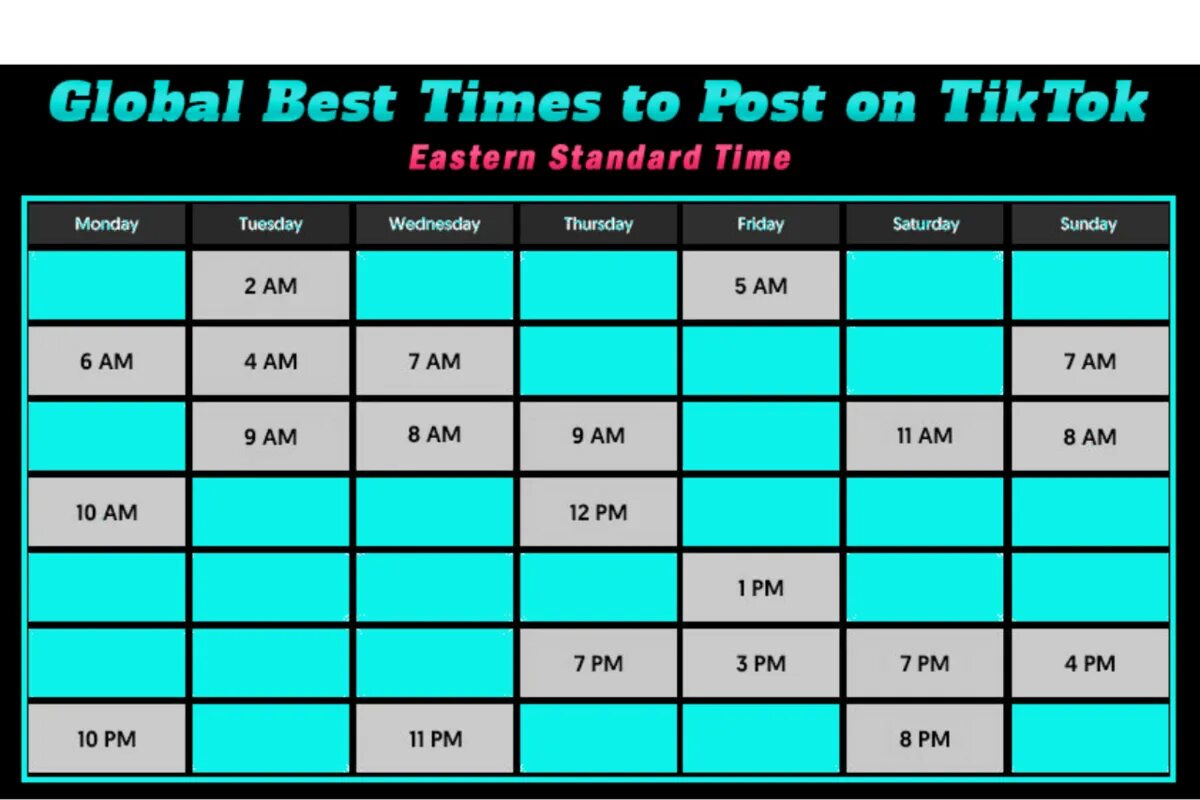 Global Best Times to Post on TikTok

Eastern Standard Time

| Monday | Tuesday | Wednesday | Thursday | Friday | Saturday | Sunday |
|---|---|---|---|---|---|---|
| | 2 AM | | | 5 AM | | |
| 6 AM | 4 AM | 7 AM | | | | 7 AM |
| | 9 AM | 8 AM | 9 AM | | 11 AM | 8 AM |
| 10 AM | | | 12 PM | | | |
| | | | | 1 PM | | |
| | | | 7 PM | 3 PM | 7 PM | 4 PM |
| 10 PM | | 11 PM | | | 8 PM | |